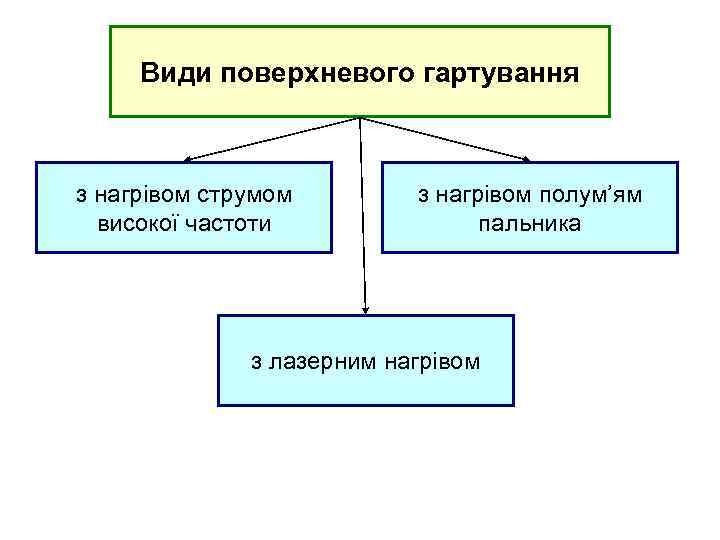 Види поверхневого гартування

з нагрівом струмом високої частоти

з нагрівом полум’ям пальника

з лазерним нагрівом